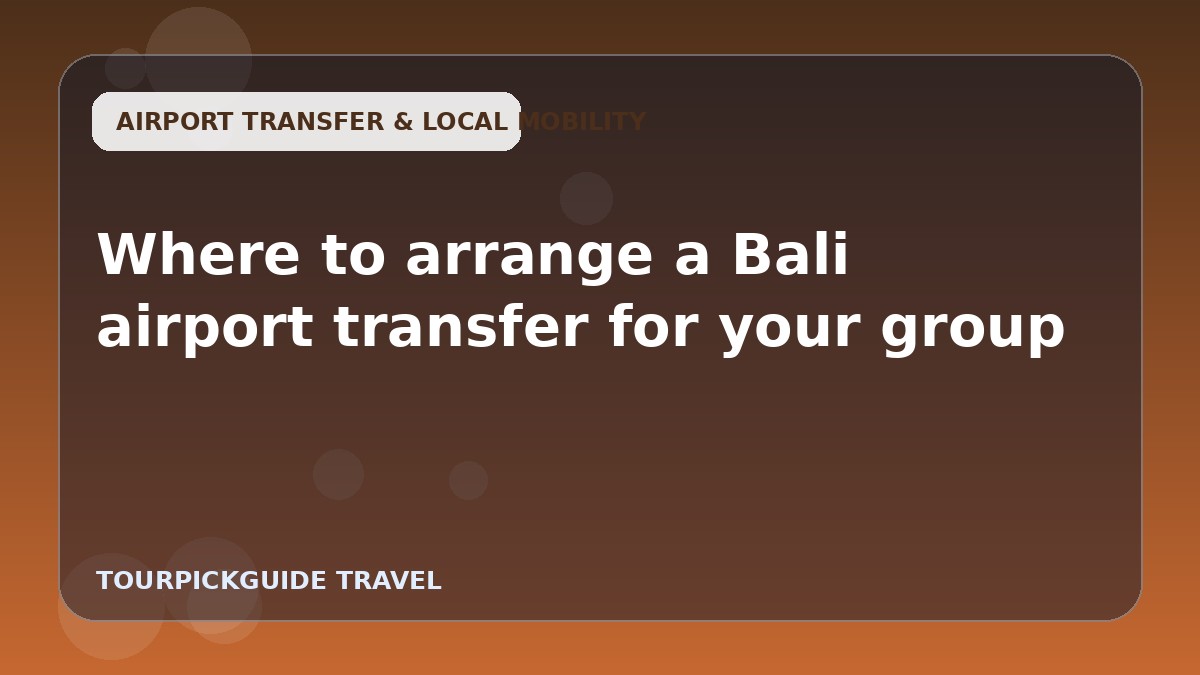 AIRPORT TRANSFER & LOCAL MOBILITY

Where to arrange a Bali airport transfer for your group

TOURPICKGUIDE TRAVEL